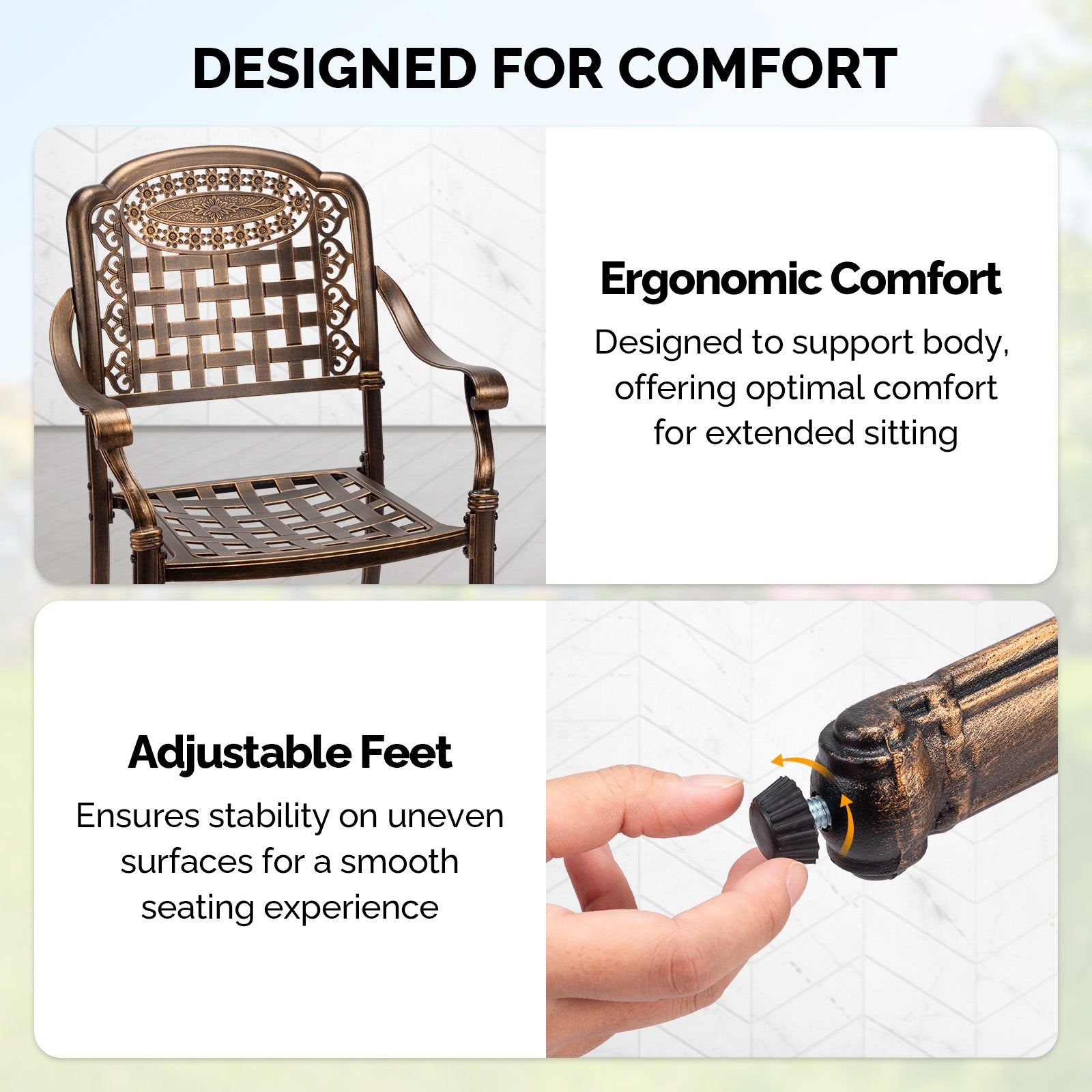 DESIGNED FOR COMFORT

Ergonomic Comfort

Designed to support body, offering optimal comfort for extended sitting

Adjustable Feet

Ensures stability on uneven surfaces for a smooth seating experience